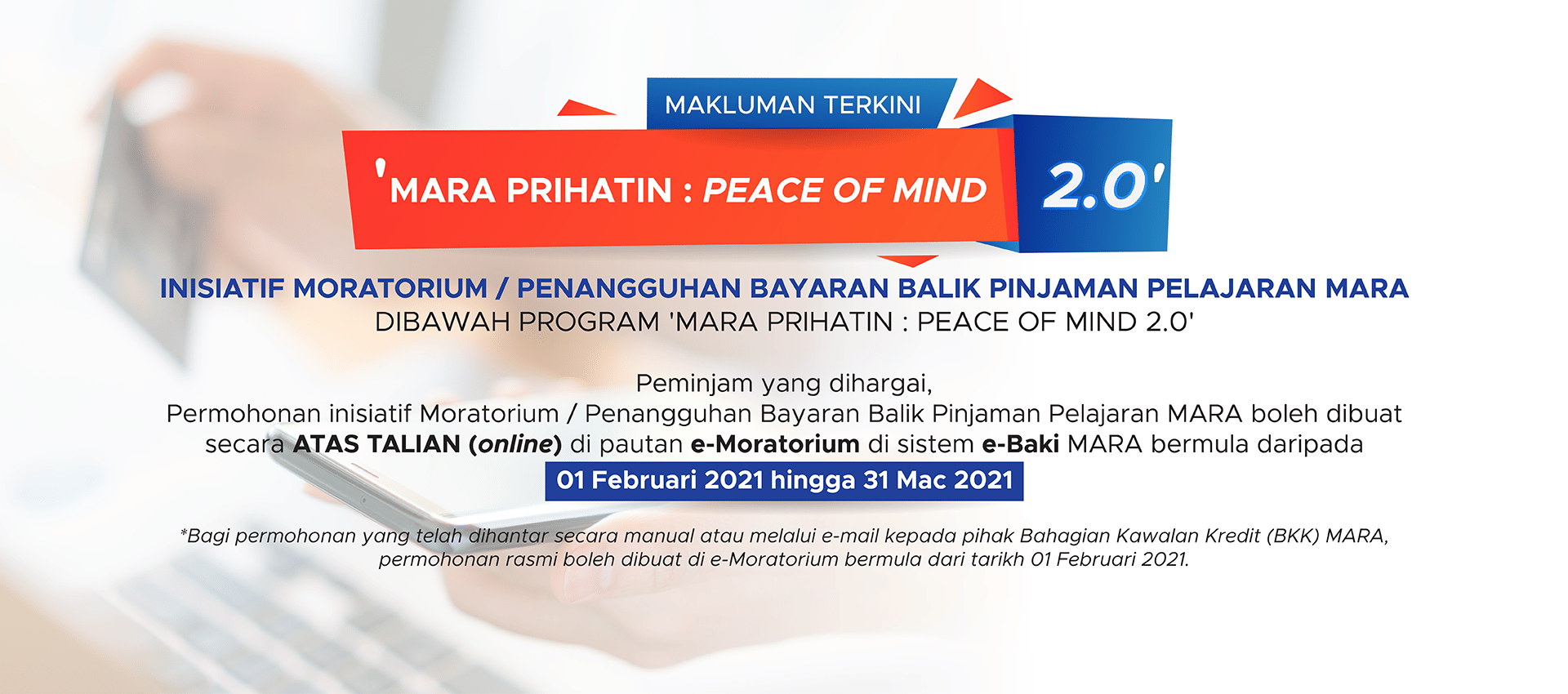 MAKLUMAN TERKINI

'MARA PRIHATIN : PEACE OF MIND 2.0'

INISIATIF MORATORIUM / PENANGGUHAN BAYARAN BALIK PINJAMAN PELAJARAN MARA
DIBAWAH PROGRAM 'MARA PRIHATIN : PEACE OF MIND 2.0'

Peminjam yang dihargai,
Permohonan inisiatif Moratorium / Penangguhan Bayaran Balik Pinjaman Pelajaran MARA boleh dibuat secara ATAS TALIAN (online) di pautan e-Moratorium di sistem e-Baki MARA bermula daripada
01 Februari 2021 hingga 31 Mac 2021

*Bagi permohonan yang telah dihantar secara manual atau melalui e-mail kepada pihak Bahagian Kawalan Kredit (BKK) MARA, permohonan rasmi boleh dibuat di e-Moratorium bermula dari tarikh 01 Februari 2021.